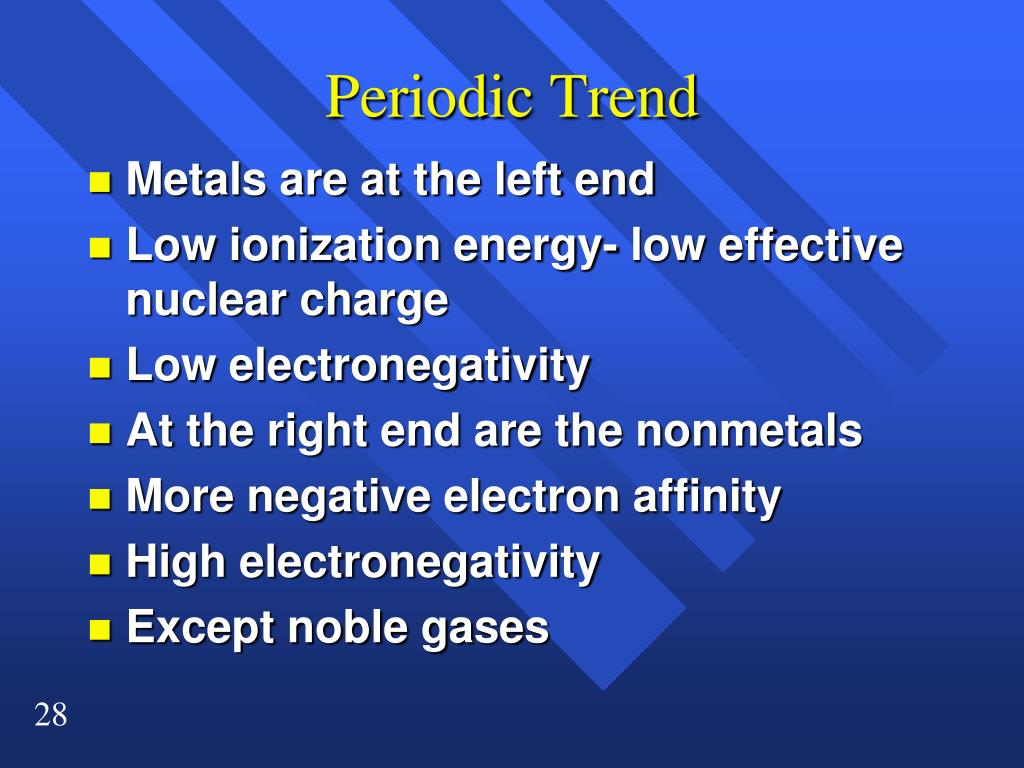 Periodic Trend

- Metals are at the left end
- Low ionization energy- low effective nuclear charge
- Low electronegativity
- At the right end are the nonmetals
- More negative electron affinity
- High electronegativity
- Except noble gases

28